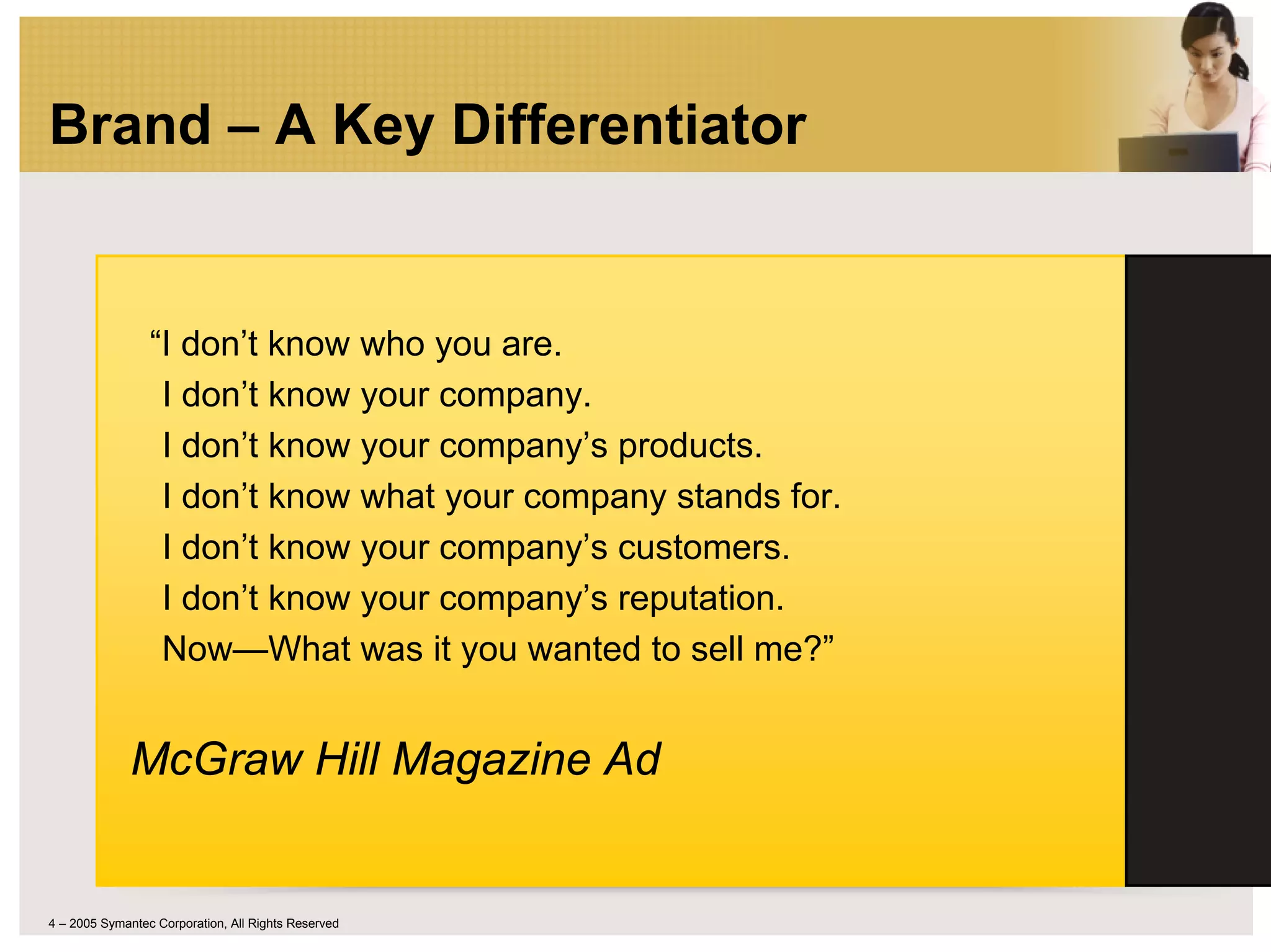 Brand – A Key Differentiator

“I don’t know who you are.
I don’t know your company.
I don’t know your company’s products.
I don’t know what your company stands for.
I don’t know your company’s customers.
I don’t know your company’s reputation.
Now—What was it you wanted to sell me?”

McGraw Hill Magazine Ad

4 – 2005 Symantec Corporation, All Rights Reserved